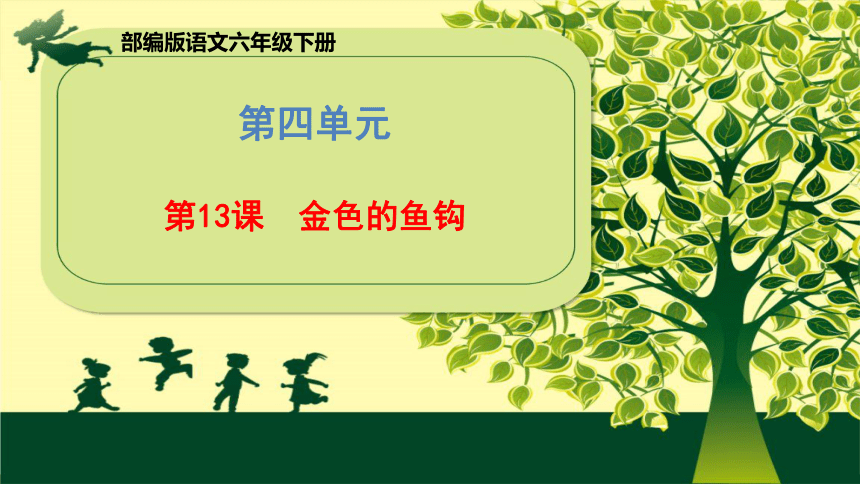 部编版语文六年级下册

第四单元

第13课　金色的鱼钩